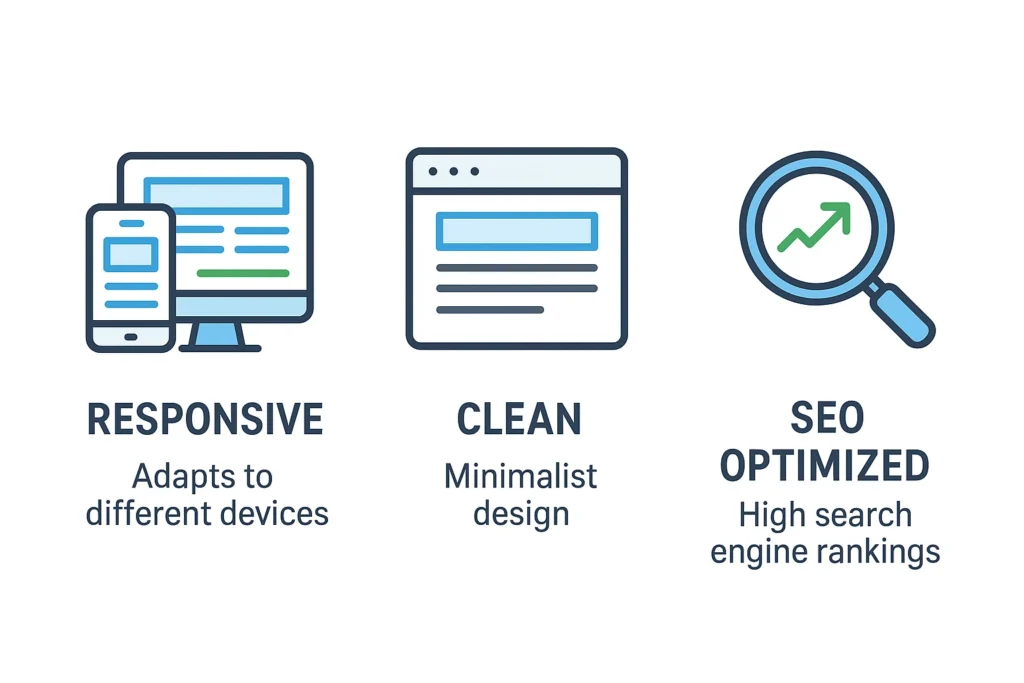 RESPONSIVE

Adapts to different devices

CLEAN

Minimalist design

SEO OPTIMIZED

High search engine rankings